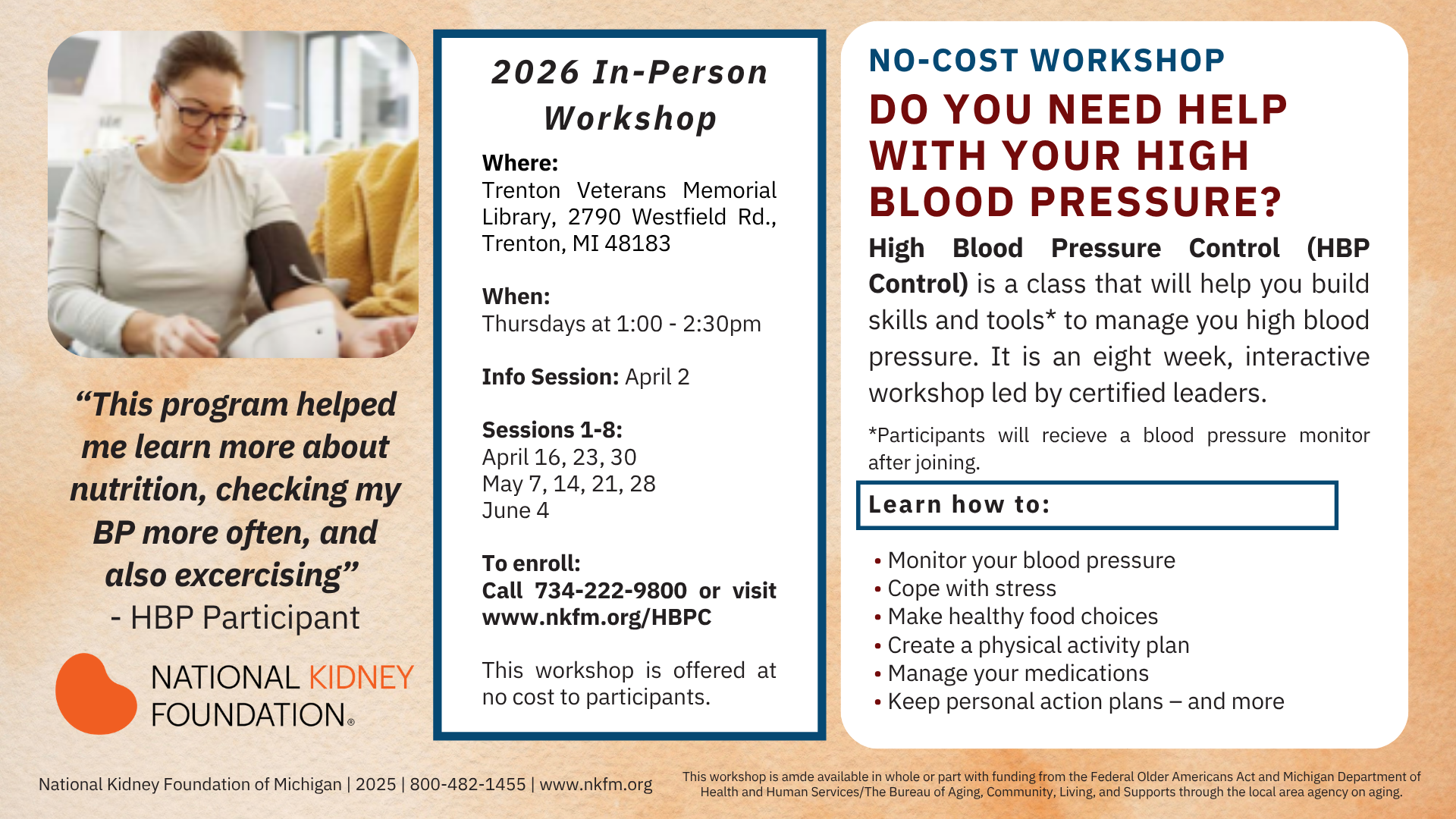 "This program helped me learn more about nutrition, checking my BP more often, and also excercising"
- HBP Participant

NATIONAL KIDNEY FOUNDATION®

2026 In-Person Workshop

Where:
Trenton Veterans Memorial Library, 2790 Westfield Rd., Trenton, MI 48183

When:
Thursdays at 1:00 - 2:30pm

Info Session: April 2

Sessions 1-8:
April 16, 23, 30
May 7, 14, 21, 28
June 4

To enroll:
Call 734-222-9800 or visit www.nkfm.org/HBPC

This workshop is offered at no cost to participants.

NO-COST WORKSHOP
DO YOU NEED HELP WITH YOUR HIGH BLOOD PRESSURE?

High Blood Pressure Control (HBP Control) is a class that will help you build skills and tools* to manage you high blood pressure. It is an eight week, interactive workshop led by certified leaders.

*Participants will recieve a blood pressure monitor after joining.

Learn how to:

• Monitor your blood pressure
• Cope with stress
• Make healthy food choices
• Create a physical activity plan
• Manage your medications
• Keep personal action plans – and more

National Kidney Foundation of Michigan | 2025 | 800-482-1455 | www.nkfm.org

This workshop is amde available in whole or part with funding from the Federal Older Americans Act and Michigan Department of Health and Human Services/The Bureau of Aging, Community, Living, and Supports through the local area agency on aging.